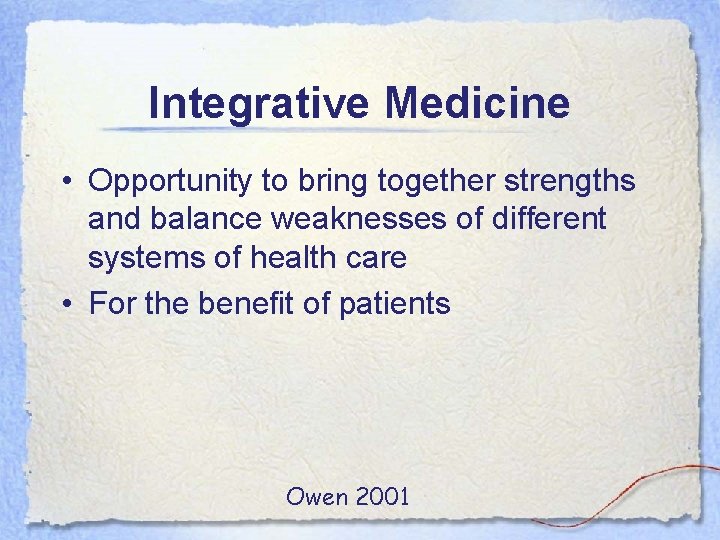 Integrative Medicine

• Opportunity to bring together strengths and balance weaknesses of different systems of health care
• For the benefit of patients

Owen 2001